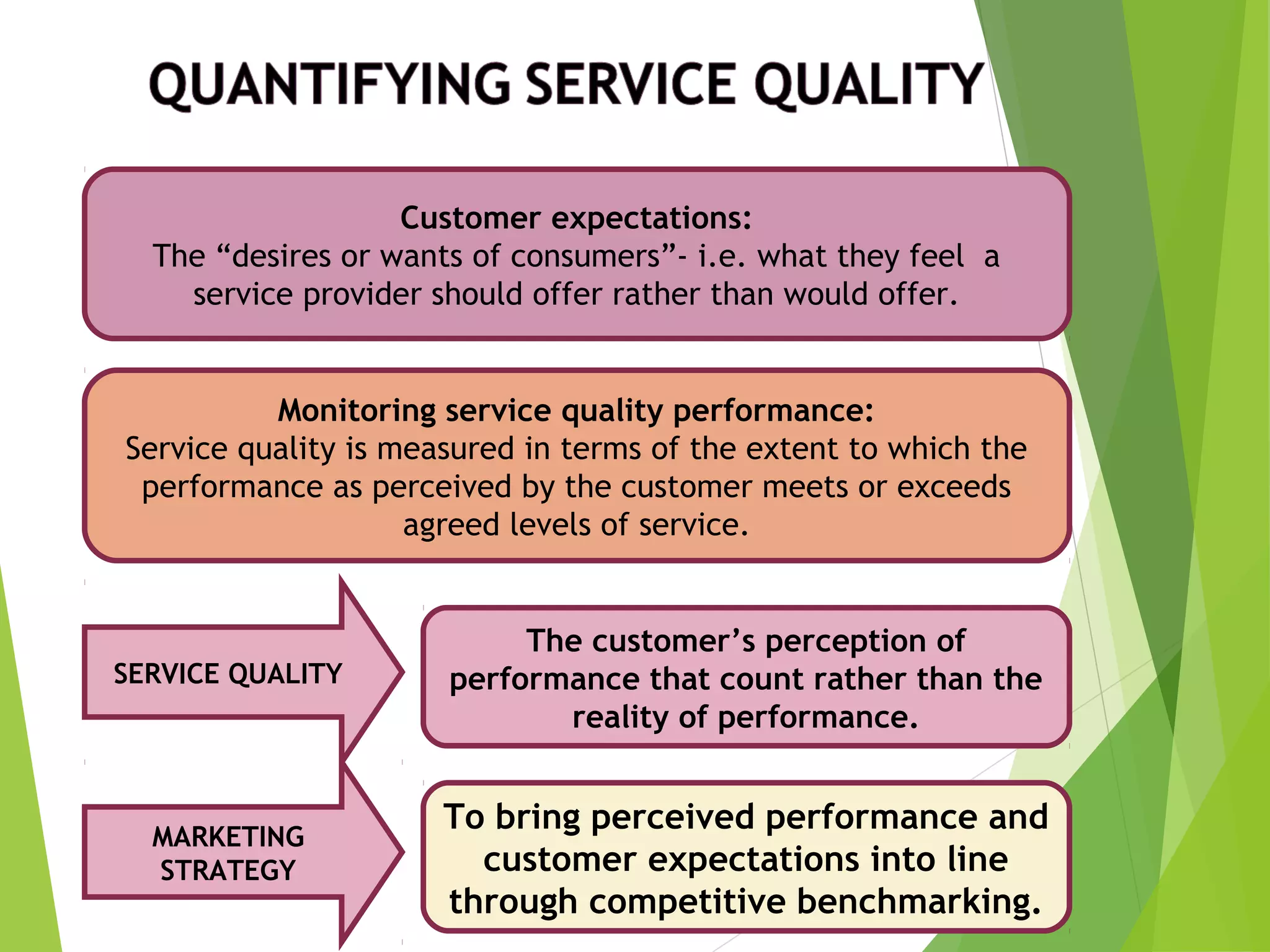 QUANTIFYING SERVICE QUALITY

Customer expectations:
The “desires or wants of consumers”- i.e. what they feel a service provider should offer rather than would offer.

Monitoring service quality performance:
Service quality is measured in terms of the extent to which the performance as perceived by the customer meets or exceeds agreed levels of service.

SERVICE QUALITY

The customer’s perception of performance that count rather than the reality of performance.

MARKETING STRATEGY

To bring perceived performance and customer expectations into line through competitive benchmarking.